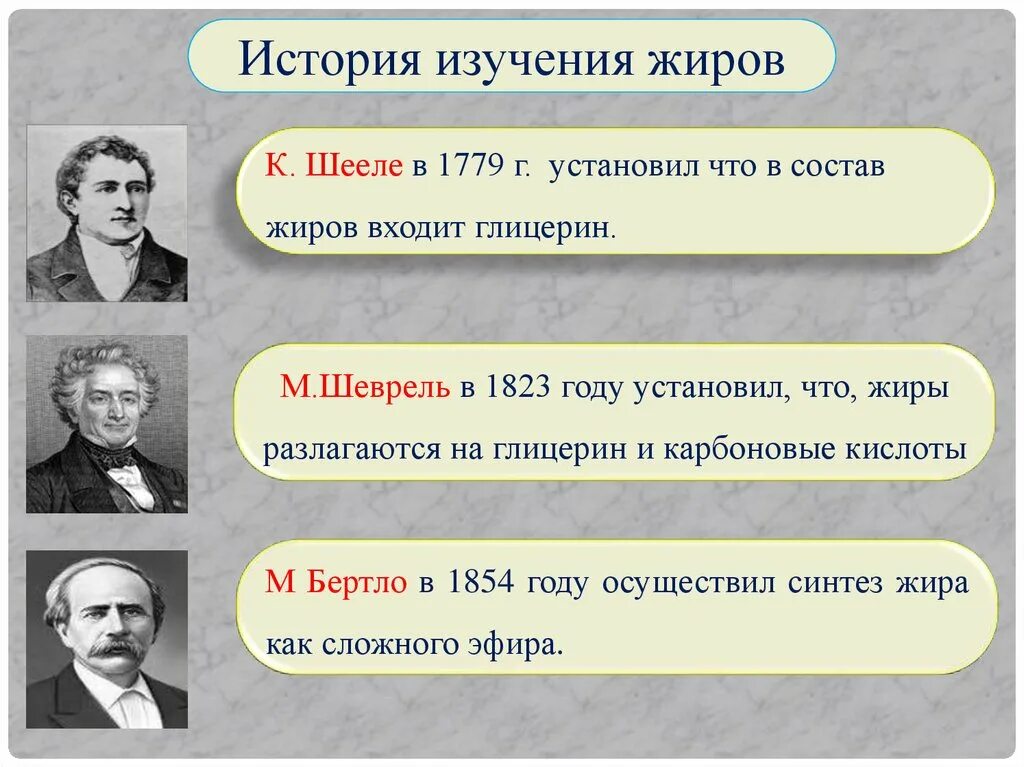 История изучения жиров

К. Шееле в 1779 г. установил что в состав жиров входит глицерин.

М.Шеврель в 1823 году установил, что, жиры разлагаются на глицерин и карбоновые кислоты

М Бертло в 1854 году осуществил синтез жира как сложного эфира.